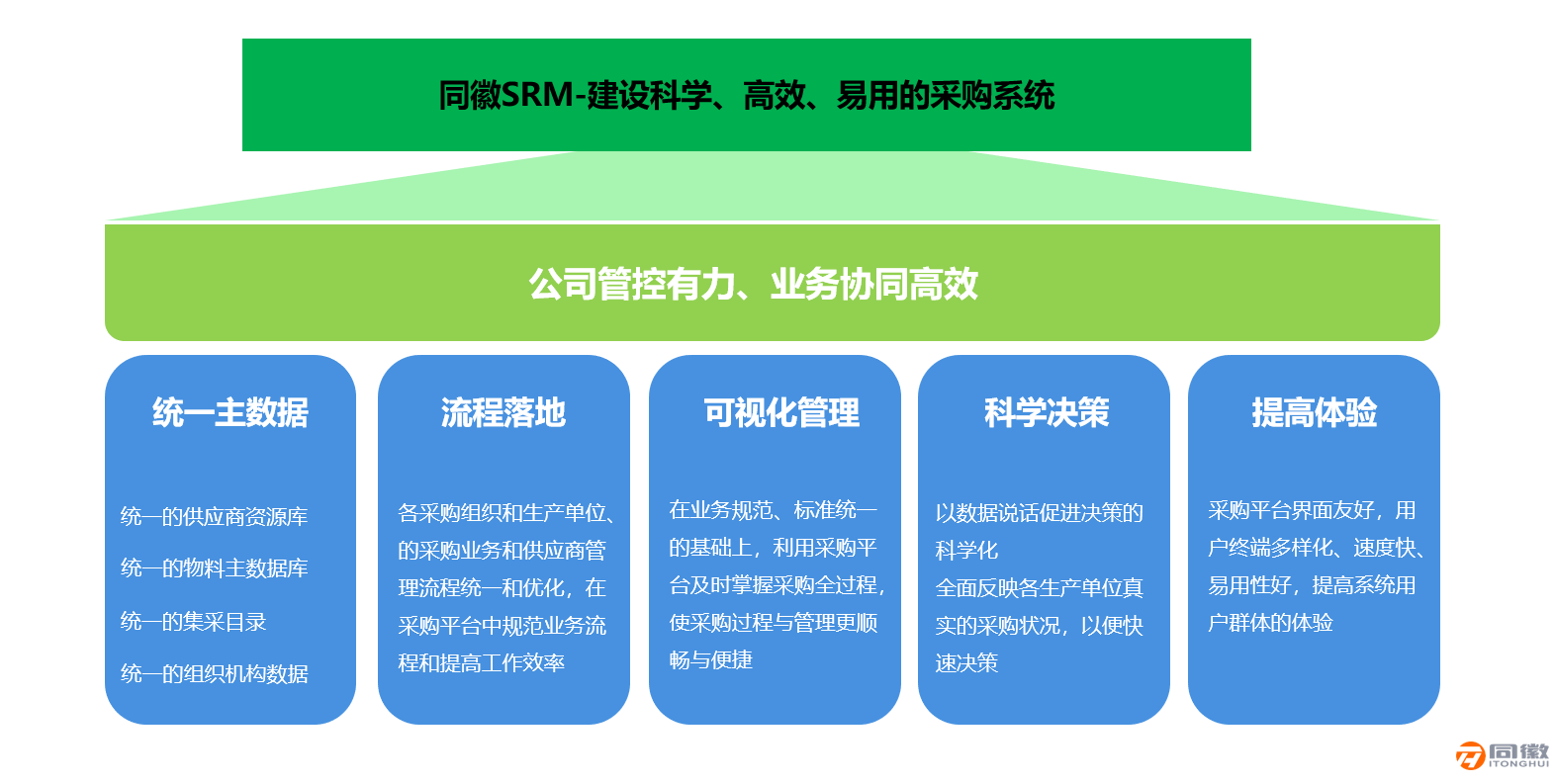 同徽SRM-建设科学、高效、易用的采购系统

公司管控有力、业务协同高效

统一主数据

统一的供应商资源库

统一的物料主数据库

统一的集采目录

统一的组织机构数据

流程落地

各采购组织和生产单位、的采购业务和供应商管理流程统一和优化，在采购平台中规范业务流程和提高工作效率

可视化管理

在业务规范、标准统一的基础上，利用采购平台及时掌握采购全过程，使采购过程与管理更顺畅与便捷

科学决策

以数据说话促进决策的科学化

全面反映各生产单位真实的采购状况，以便快速决策

提高体验

采购平台界面友好，用户终端多样化、速度快、易用性好，提高系统用户群体的体验

同徽
ITONGHUI